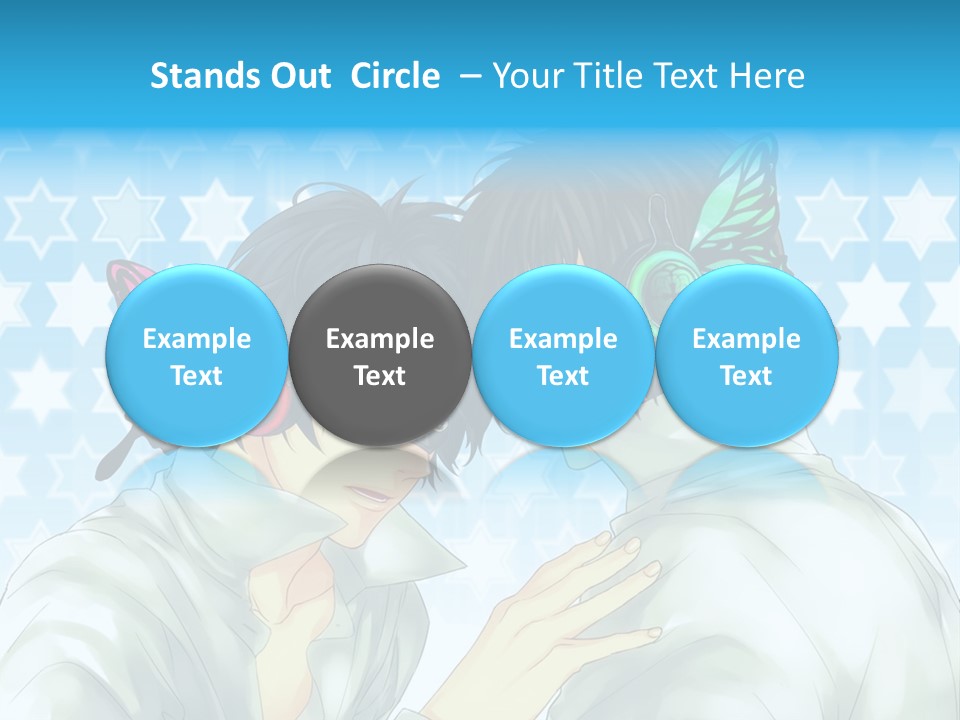 Stands Out Circle – Your Title Text Here

Example Text

Example Text

Example Text

Example Text